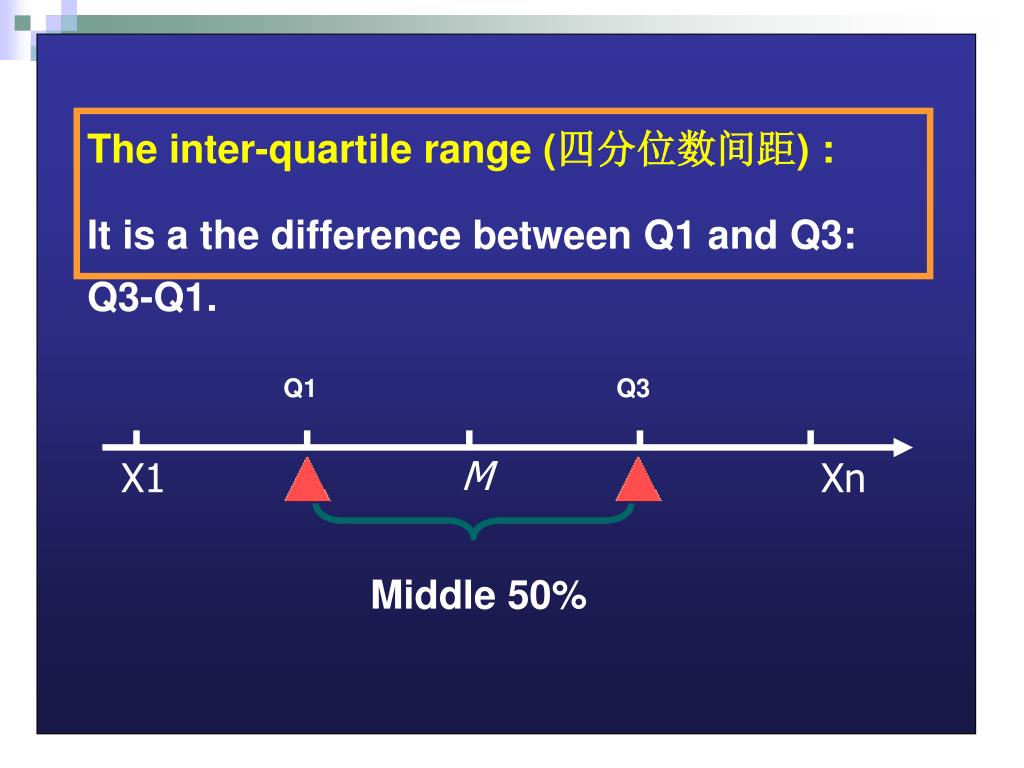 The inter-quartile range (四分位数间距) :

It is a the difference between Q1 and Q3: Q3-Q1.

Q1

Q3

X1

M

Xn

Middle 50%